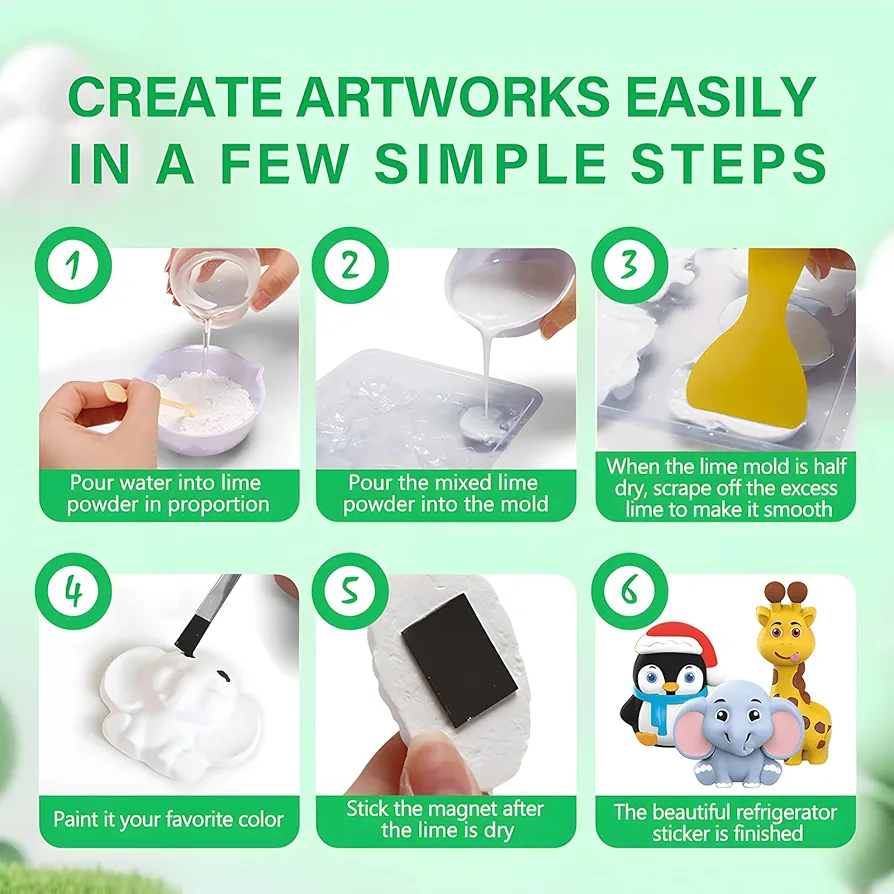 CREATE ARTWORKS EASILY IN A FEW SIMPLE STEPS

1

Pour water into lime powder in proportion

2

Pour the mixed lime powder into the mold

3

When the lime mold is half dry, scrape off the excess lime to make it smooth

4

Paint it your favorite color

5

Stick the magnet after the lime is dry

6

The beautiful refrigerator sticker is finished